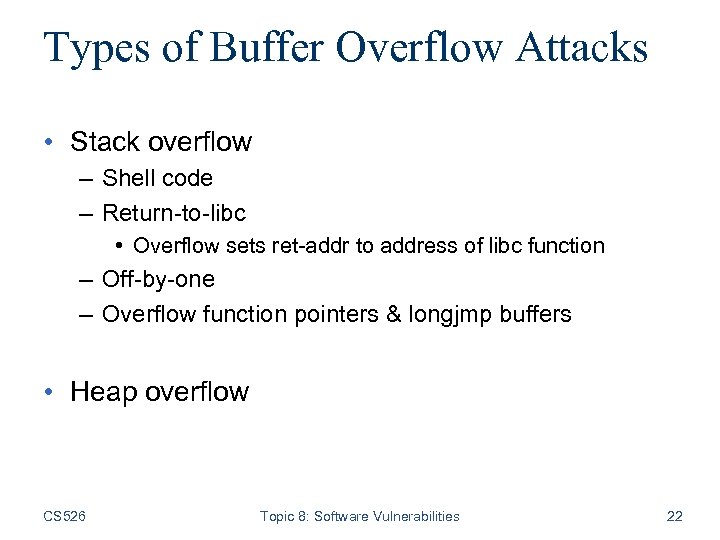 Types of Buffer Overflow Attacks

• Stack overflow
– Shell code
– Return-to-libc
• Overflow sets ret-addr to address of libc function
– Off-by-one
– Overflow function pointers & longjmp buffers

• Heap overflow

CS526 Topic 8: Software Vulnerabilities 22